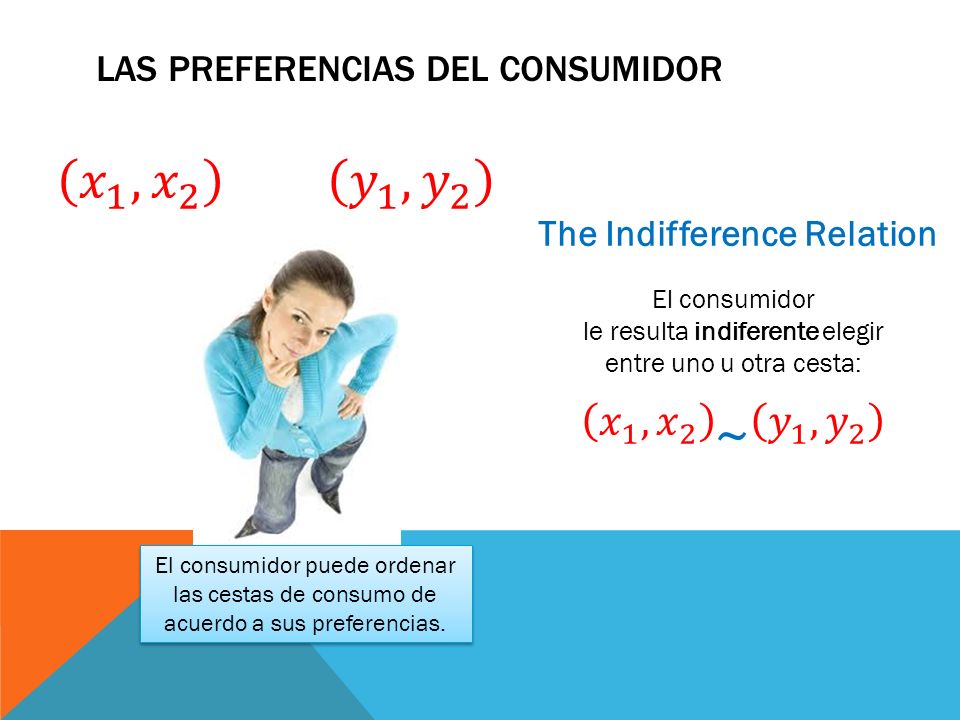 LAS PREFERENCIAS DEL CONSUMIDOR

$(x_1, x_2)$

$(y_1, y_2)$

The Indifference Relation

El consumidor le resulta indiferente elegir entre uno u otra cesta:

$(x_1, x_2) \sim (y_1, y_2)$

El consumidor puede ordenar las cestas de consumo de acuerdo a sus preferencias.